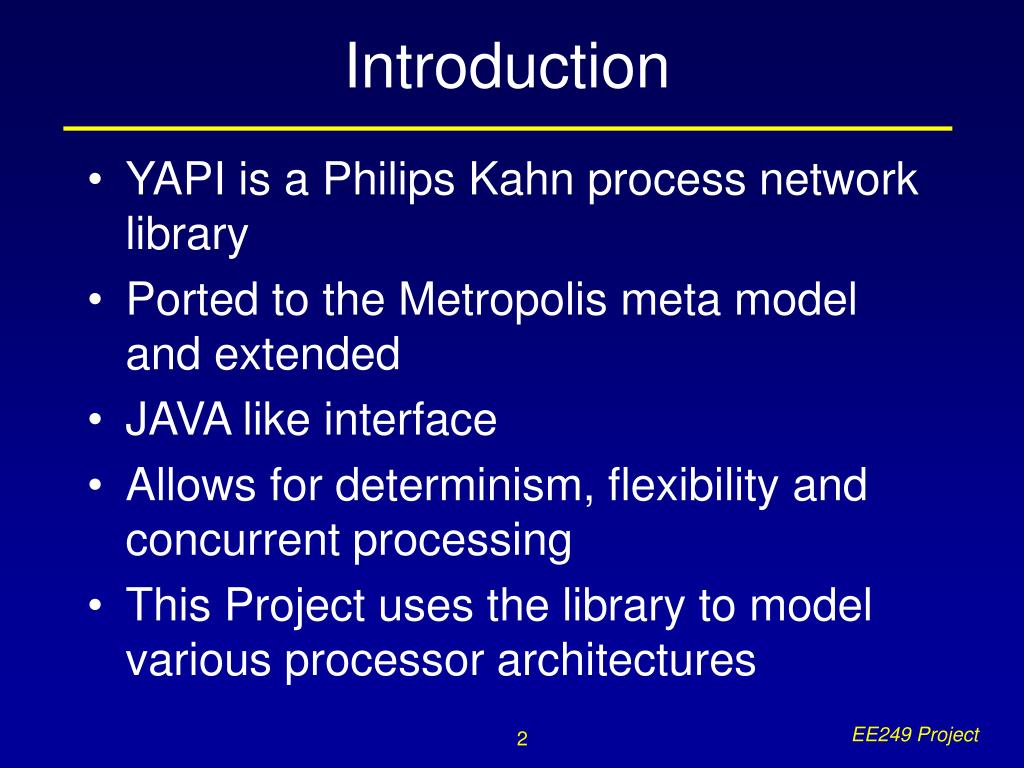 Introduction

• YAPI is a Philips Kahn process network library
• Ported to the Metropolis meta model and extended
• JAVA like interface
• Allows for determinism, flexibility and concurrent processing
• This Project uses the library to model various processor architectures

2

EE249 Project